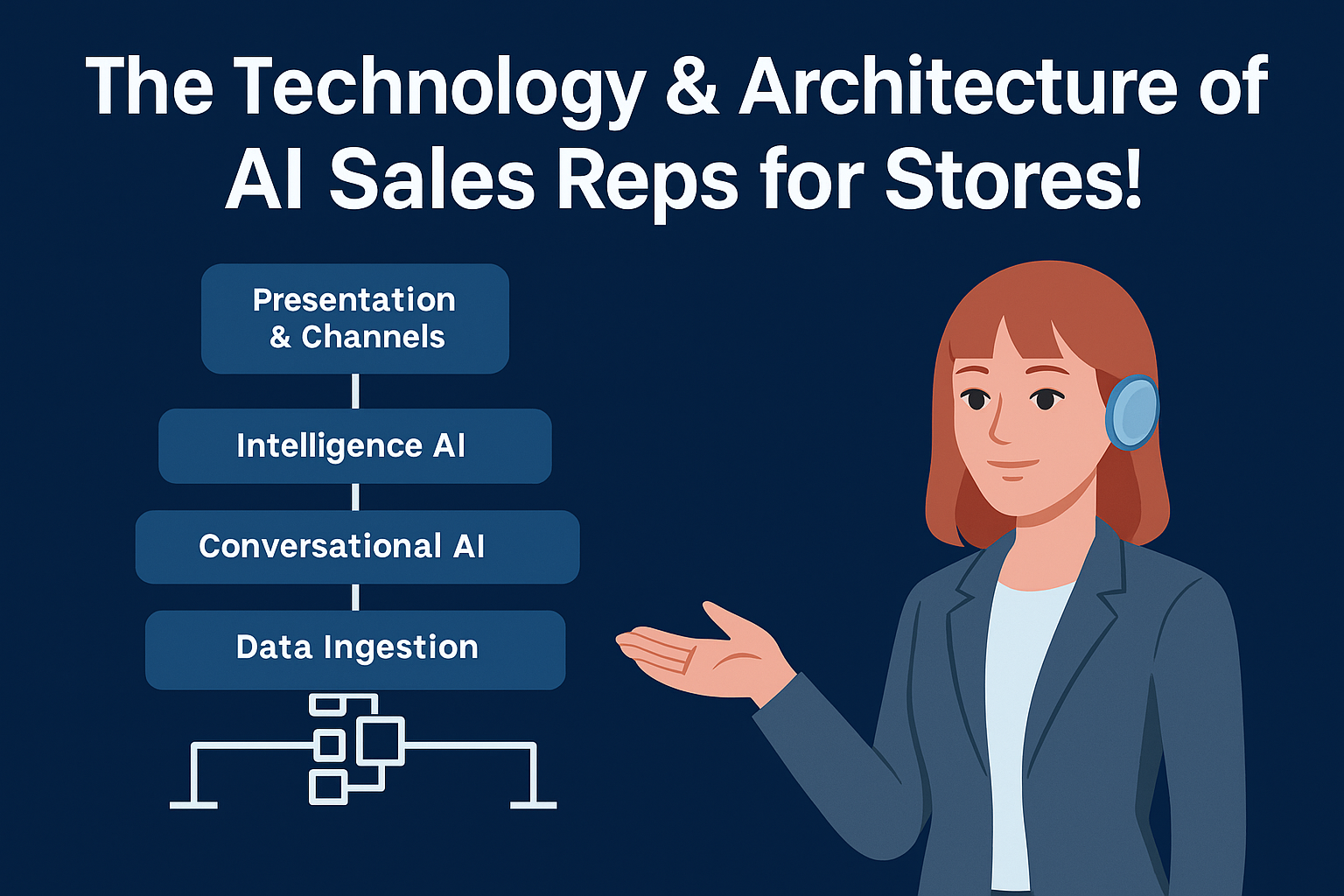 The Technology & Architecture of AI Sales Reps for Stores!

Presentation & Channels

Intelligence AI

Conversational AI

Data Ingestion